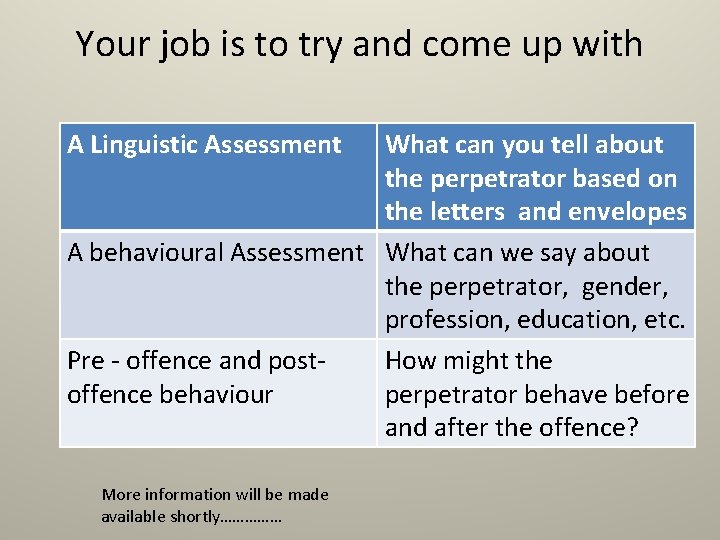 Your job is to try and come up with

| A Linguistic Assessment | What can you tell about the perpetrator based on the letters and envelopes |
|---|---|
| A behavioural Assessment | What can we say about the perpetrator, gender, profession, education, etc. |
| Pre - offence and post-offence behaviour | How might the perpetrator behave before and after the offence? |

More information will be made available shortly……………